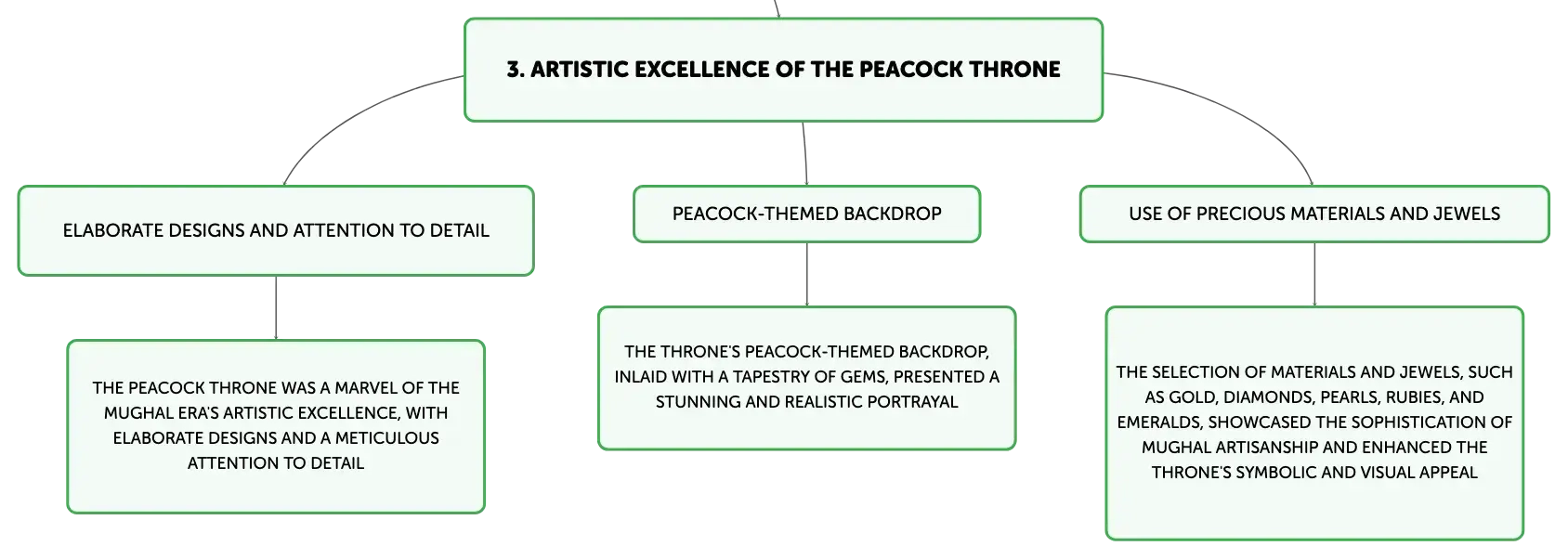 3. ARTISTIC EXCELLENCE OF THE PEACOCK THRONE

ELABORATE DESIGNS AND ATTENTION TO DETAIL

THE PEACOCK THRONE WAS A MARVEL OF THE MUGHAL ERA'S ARTISTIC EXCELLENCE, WITH ELABORATE DESIGNS AND A METICULOUS ATTENTION TO DETAIL

PEACOCK-THEMED BACKDROP

THE THRONE'S PEACOCK-THEMED BACKDROP, INLAID WITH A TAPESTRY OF GEMS, PRESENTED A STUNNING AND REALISTIC PORTRAYAL

USE OF PRECIOUS MATERIALS AND JEWELS

THE SELECTION OF MATERIALS AND JEWELS, SUCH AS GOLD, DIAMONDS, PEARLS, RUBIES, AND EMERALDS, SHOWCASED THE SOPHISTICATION OF MUGHAL ARTISANSHIP AND ENHANCED THE THRONE'S SYMBOLIC AND VISUAL APPEAL